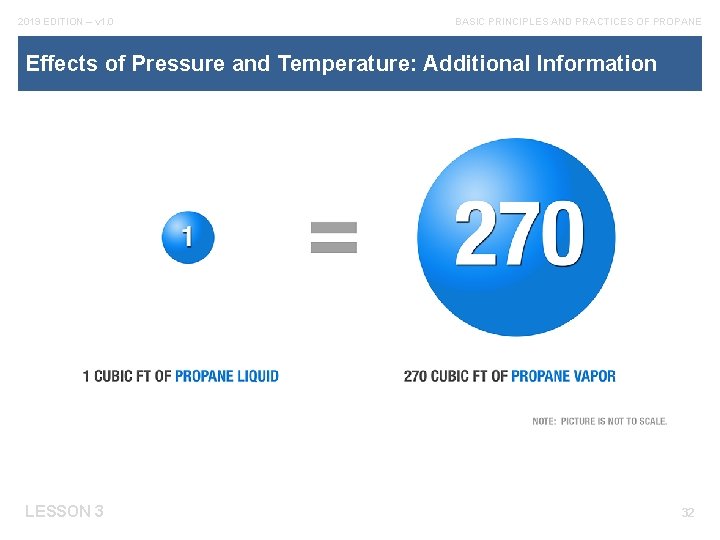 2019 EDITION – v1.0

BASIC PRINCIPLES AND PRACTICES OF PROPANE

Effects of Pressure and Temperature: Additional Information

1

=

270

1 CUBIC FT OF PROPANE LIQUID

270 CUBIC FT OF PROPANE VAPOR

NOTE: PICTURE IS NOT TO SCALE.

LESSON 3

32